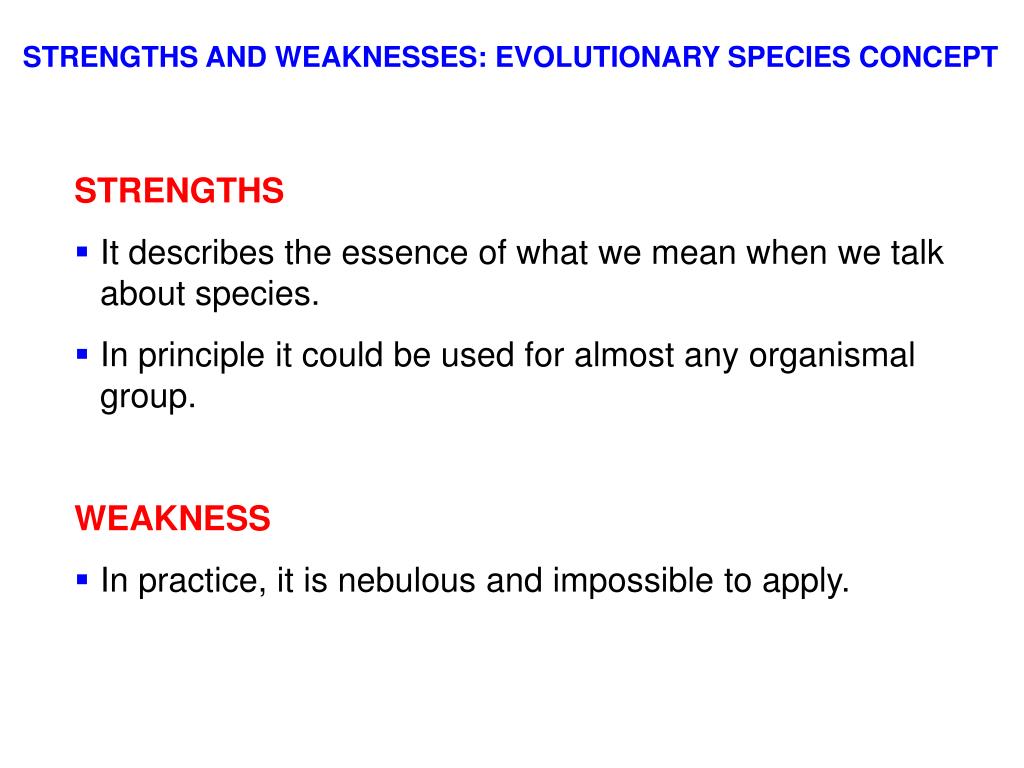 STRENGTHS AND WEAKNESSES: EVOLUTIONARY SPECIES CONCEPT

STRENGTHS

▪ It describes the essence of what we mean when we talk about species.

▪ In principle it could be used for almost any organismal group.

WEAKNESS

▪ In practice, it is nebulous and impossible to apply.